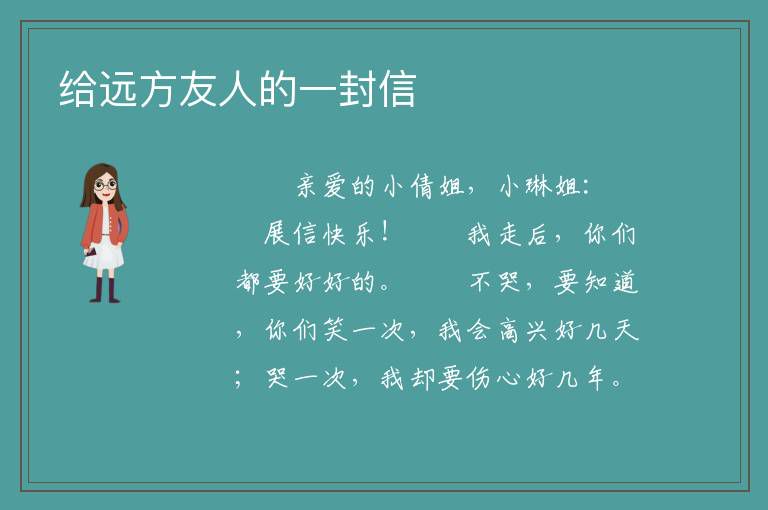 给远方友人的一封信

亲爱的小倩姐，小琳姐：

展信快乐！　　我走后，你们都要好好的。　　不哭，要知道，你们笑一次，我会高兴好几天；哭一次，我却要伤心好几年。